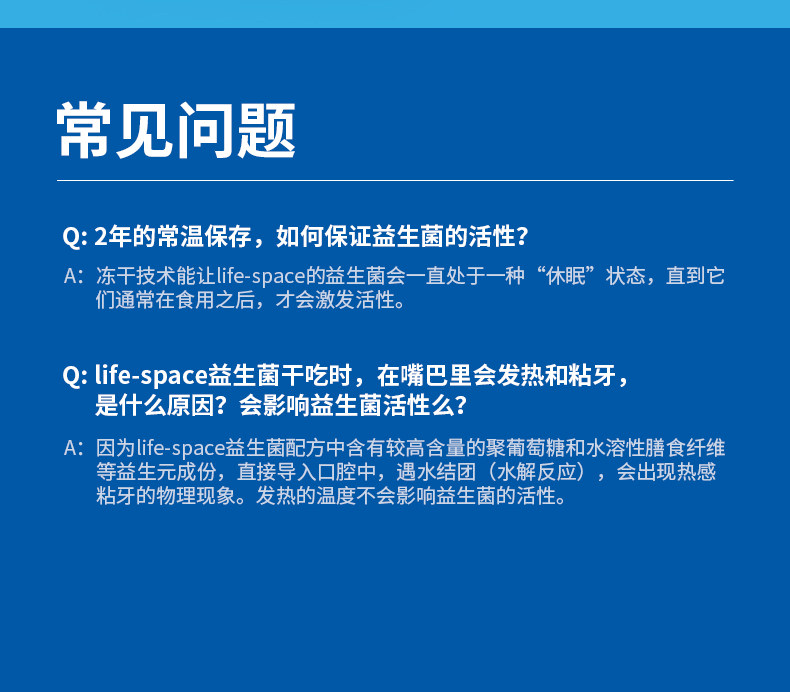 常见问题

Q: 2年的常温保存，如何保证益生菌的活性？

A：冻干技术能让life-space的益生菌会一直处于一种“休眠”状态，直到它们通常在食用之后，才会激发活性。

Q: life-space益生菌干吃时，在嘴巴里会发热和粘牙，是什么原因？会影响益生菌活性么？

A：因为life-space益生菌配方中含有较高含量的聚葡萄糖和水溶性膳食纤维等益生元成份，直接导入口腔中，遇水结团（水解反应），会出现热感粘牙的物理现象。发热的温度不会影响益生菌的活性。